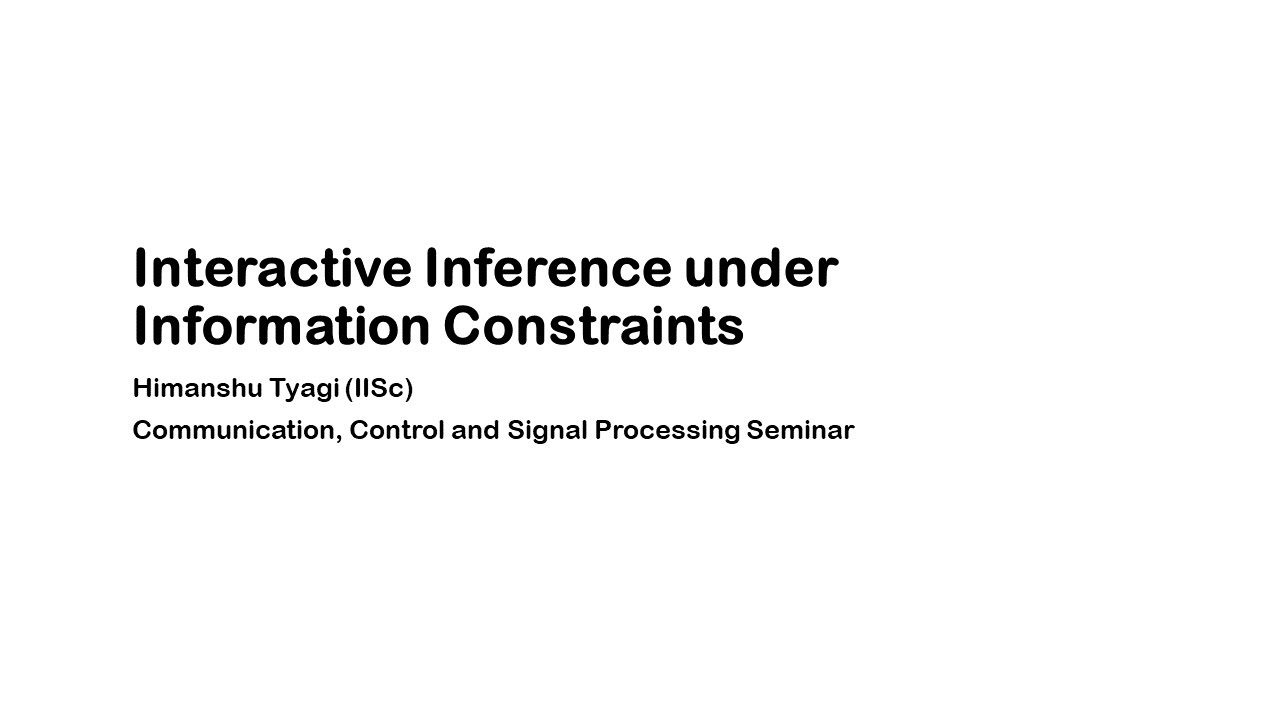 Interactive Inference under Information Constraints

Himanshu Tyagi (IISc)

Communication, Control and Signal Processing Seminar